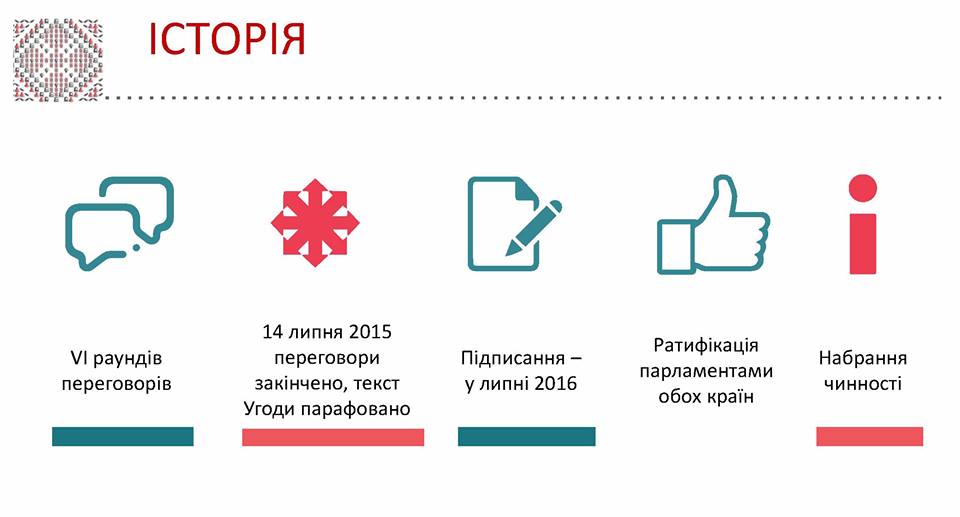 ІСТОРІЯ

VI раундів переговорів

14 липня 2015 переговори закінчено, текст Угоди парафовано

Підписання – у липні 2016

Ратифікація парламентами обох країн

Набрання чинності